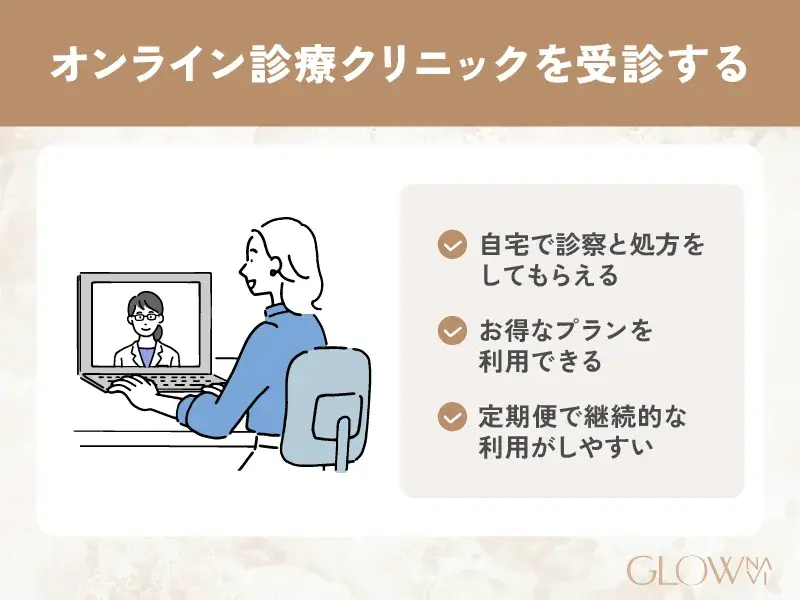 オンライン診療クリニックを受診する

自宅で診察と処方をしてもらえる

お得なプランを利用できる

定期便で継続的な利用がしやすい

GLOW NAVI